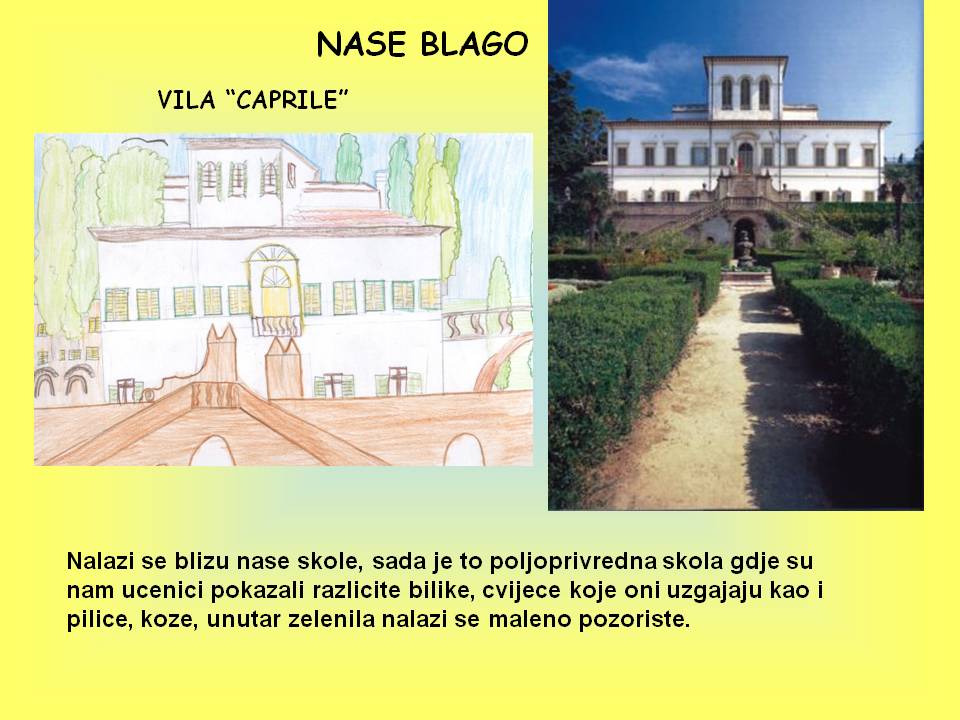 NASE BLAGO

VILA “CAPRILE”

Nalazi se blizu nase skole, sada je to poljoprivredna skola gdje su nam ucenici pokazali razlicite bilike, cvijece koje oni uzgajaju kao i pilice, koze, unutar zelenila nalazi se maleno pozoriste.